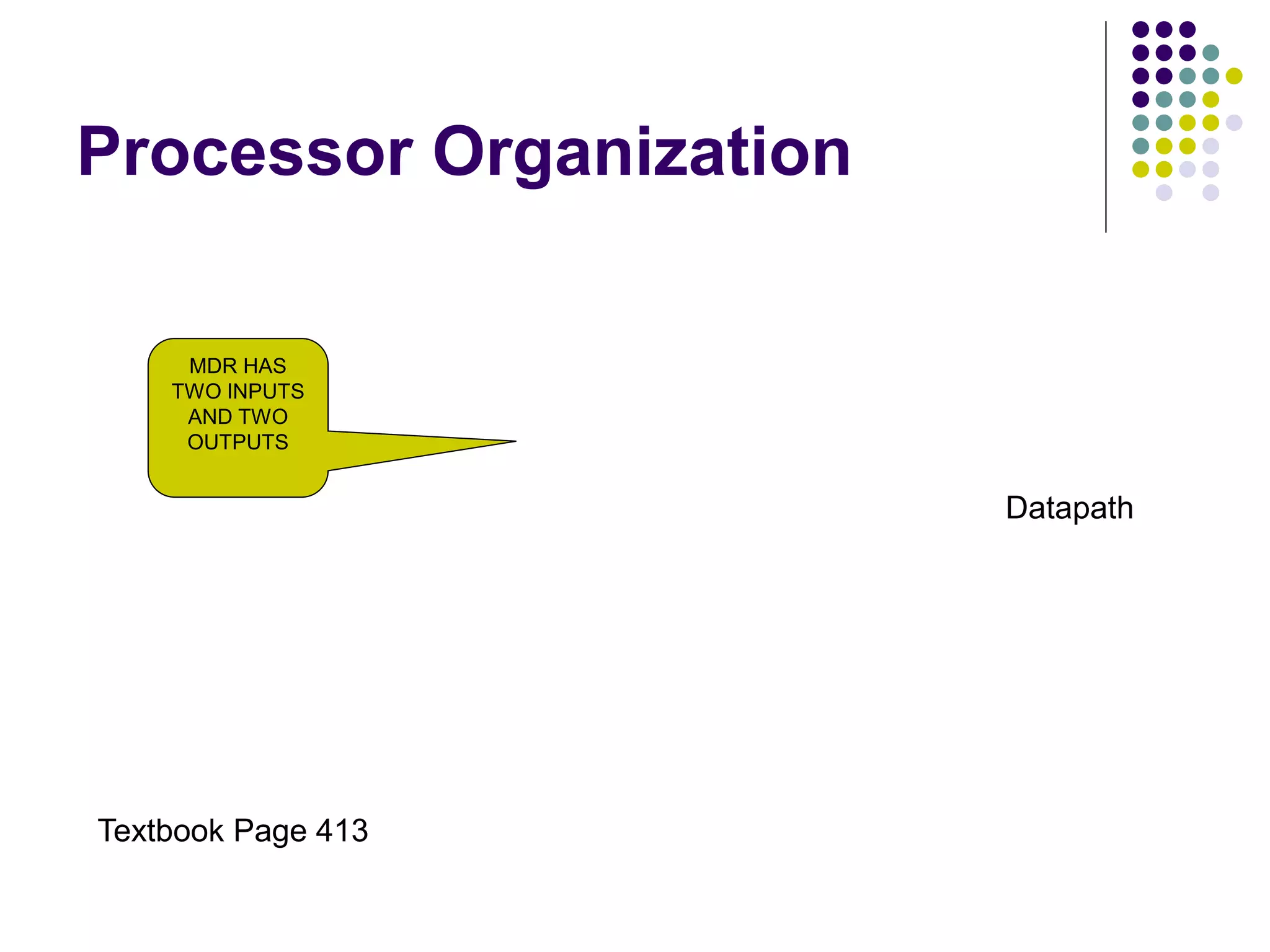 Processor Organization

MDR HAS TWO INPUTS AND TWO OUTPUTS

Datapath

Textbook Page 413